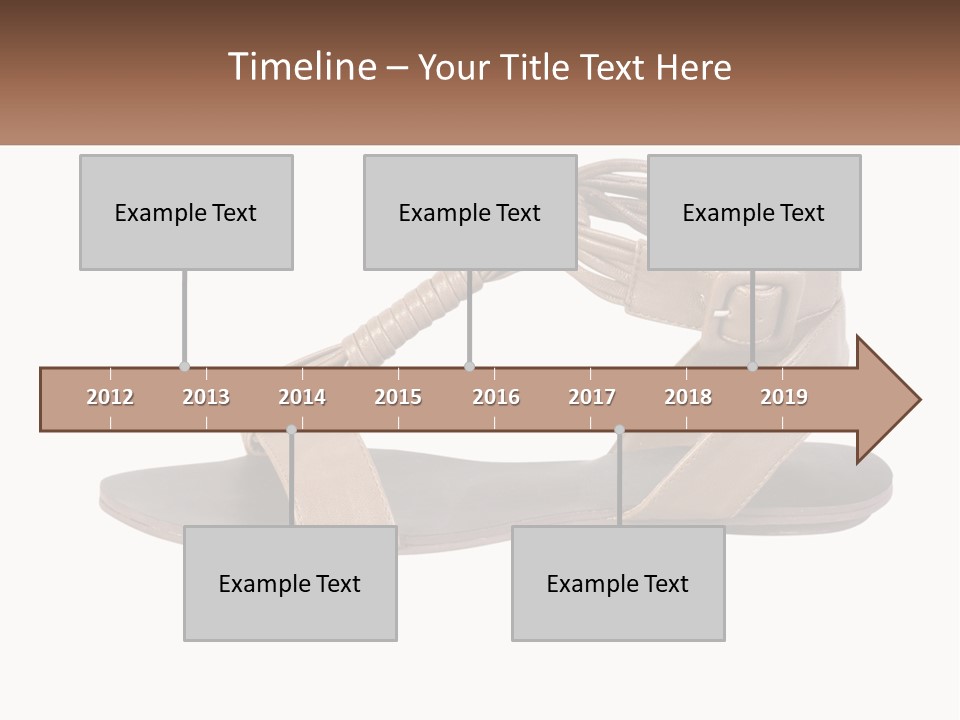 Timeline – Your Title Text Here

Example Text

Example Text

Example Text

2012 2013 2014 2015 2016 2017 2018 2019

Example Text

Example Text